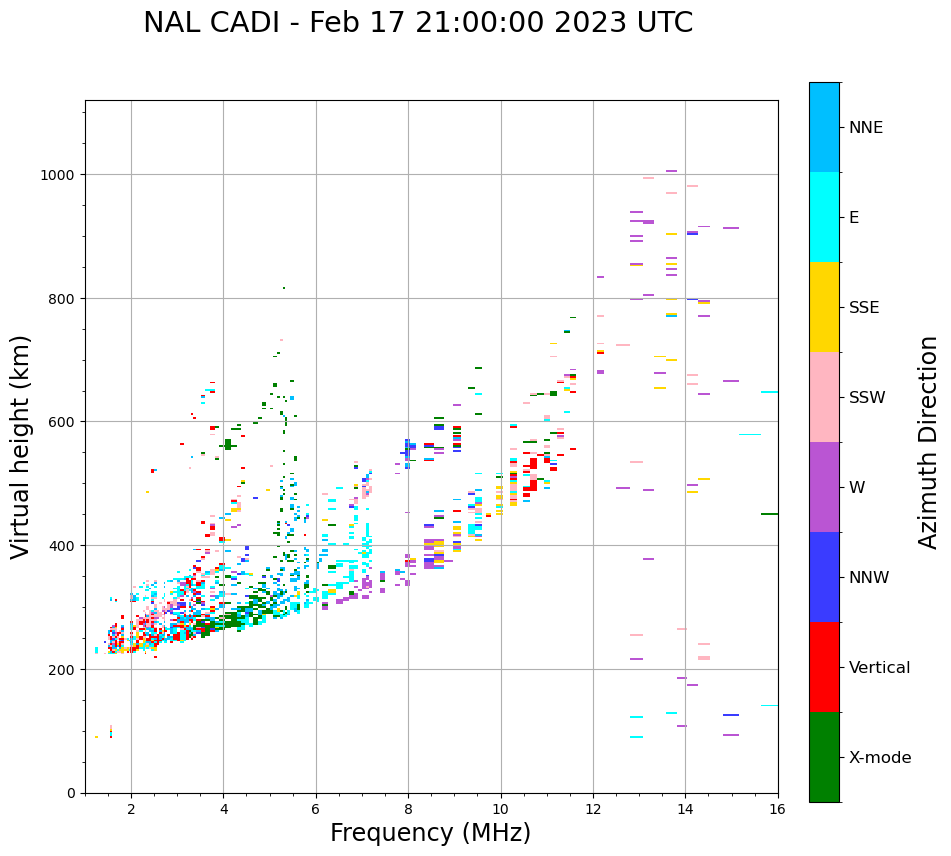 NAL CADI - Feb 17 21:00:00 2023 UTC

Virtual height (km)

1000
800
600
400
200
0

2
4
6
8
10
12
14
16

Frequency (MHz)

NNE
E
SSE
SSW
W
NNW
Vertical
X-mode

Azimuth Direction